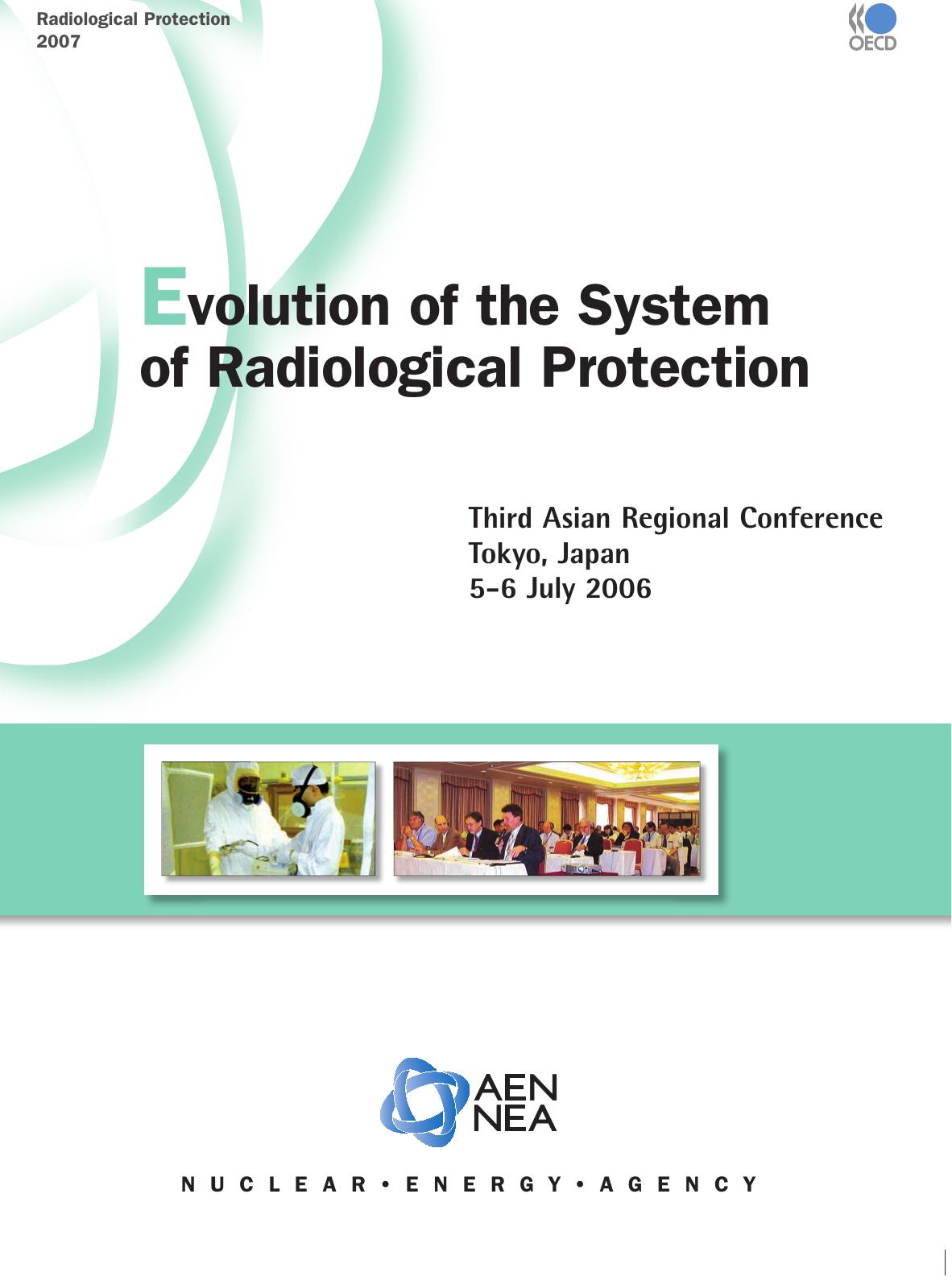 Radiological Protection
2007

OECD

Evolution of the System of Radiological Protection

Third Asian Regional Conference
Tokyo, Japan
5-6 July 2006

AEN
NEA

NUCLEAR • ENERGY • AGENCY